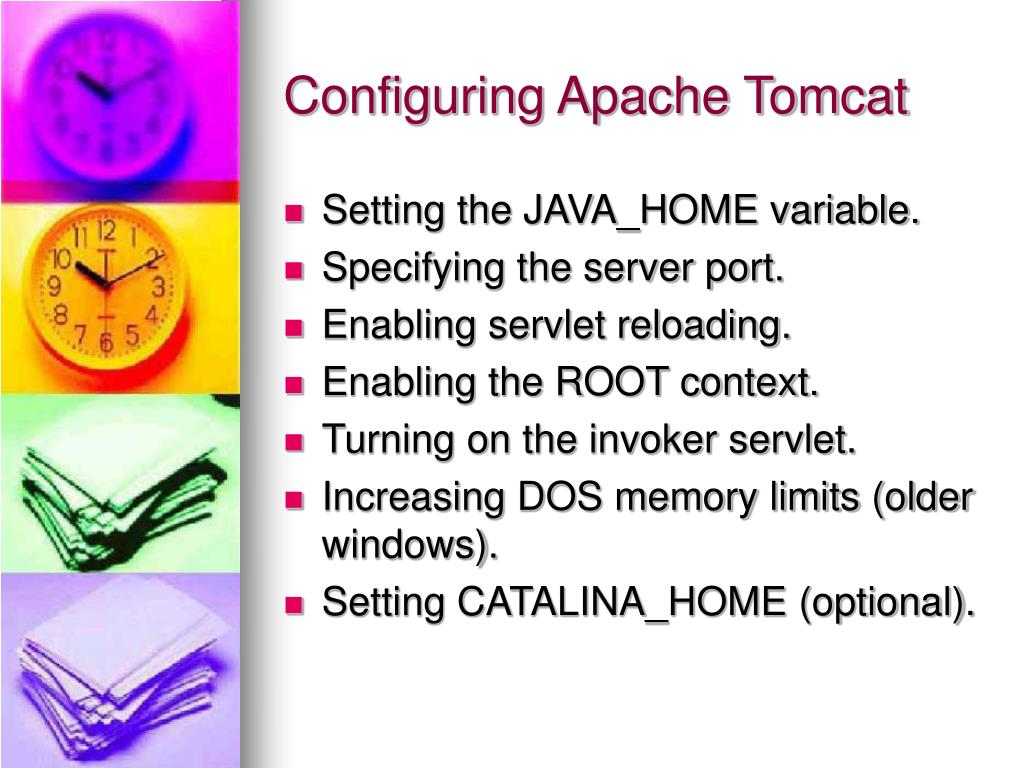 Configuring Apache Tomcat

- Setting the JAVA_HOME variable.
- Specifying the server port.
- Enabling servlet reloading.
- Enabling the ROOT context.
- Turning on the invoker servlet.
- Increasing DOS memory limits (older windows).
- Setting CATALINA_HOME (optional).